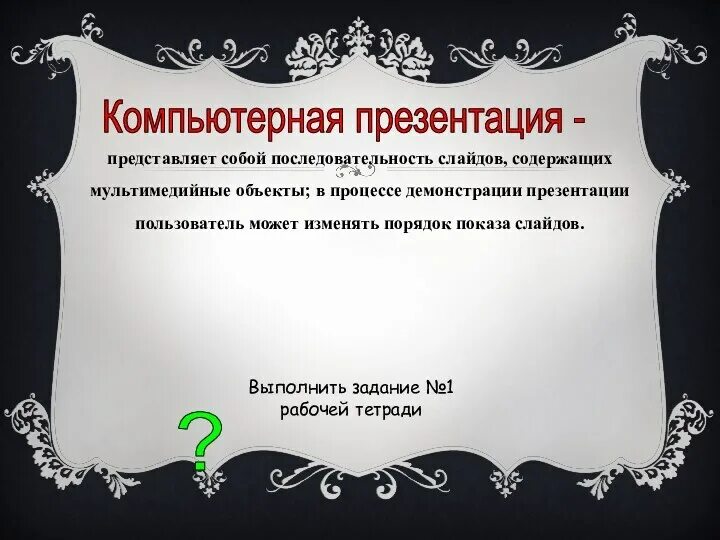 Компьютерная презентация -

представляет собой последовательность слайдов, содержащих мультимедийные объекты; в процессе демонстрации презентации пользователь может изменять порядок показа слайдов.

Выполнить задание №1 рабочей тетради

?